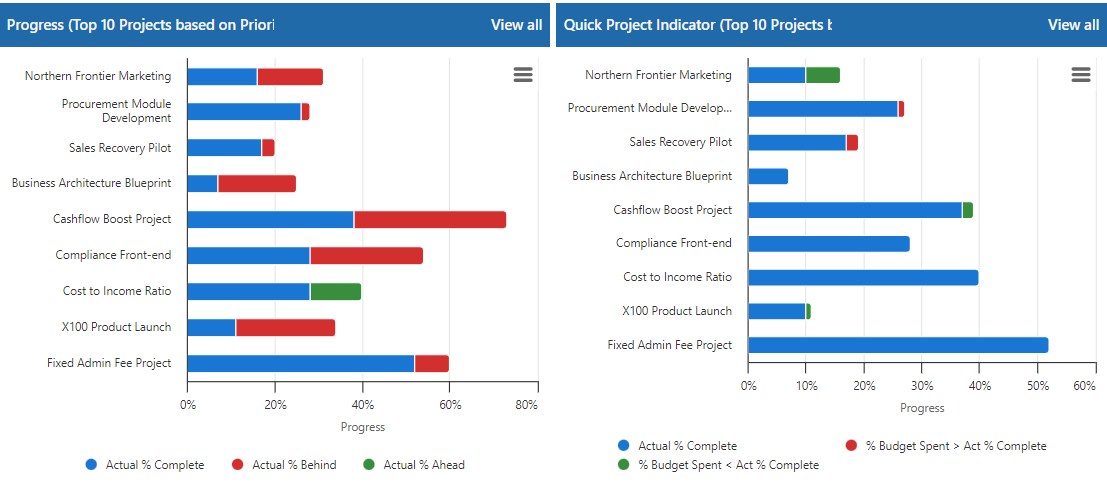 Progress (Top 10 Projects based on Priori

View all

Northern Frontier Marketing
Procurement Module Development
Sales Recovery Pilot
Business Architecture Blueprint
Cashflow Boost Project
Compliance Front-end
Cost to Income Ratio
X100 Product Launch
Fixed Admin Fee Project

0%
20%
40%
60%
80%

Progress

Actual % Complete
Actual % Behind
Actual % Ahead

Quick Project Indicator (Top 10 Projects b

View all

Northern Frontier Marketing
Procurement Module Develop...
Sales Recovery Pilot
Business Architecture Blueprint
Cashflow Boost Project
Compliance Front-end
Cost to Income Ratio
X100 Product Launch
Fixed Admin Fee Project

0%
10%
20%
30%
40%
50%
60%

Progress

Actual % Complete
% Budget Spent > Act % Complete
% Budget Spent < Act % Complete